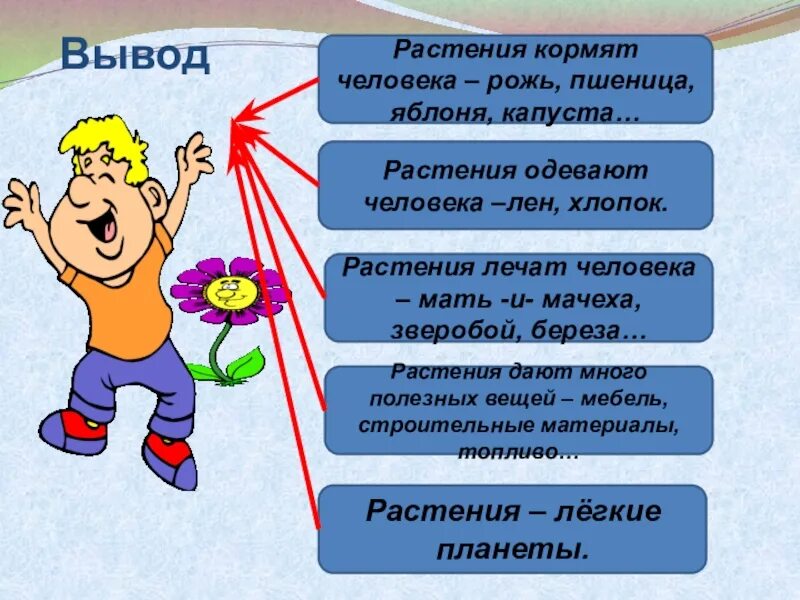 Вывод

Растения кормят человека – рожь, пшеница, яблоня, капуста…

Растения одевают человека –лен, хлопок.

Растения лечат человека – мать -и- мачеха, зверобой, береза…

Растения дают много полезных вещей – мебель, строительные материалы, топливо…

Растения – лёгкие планеты.